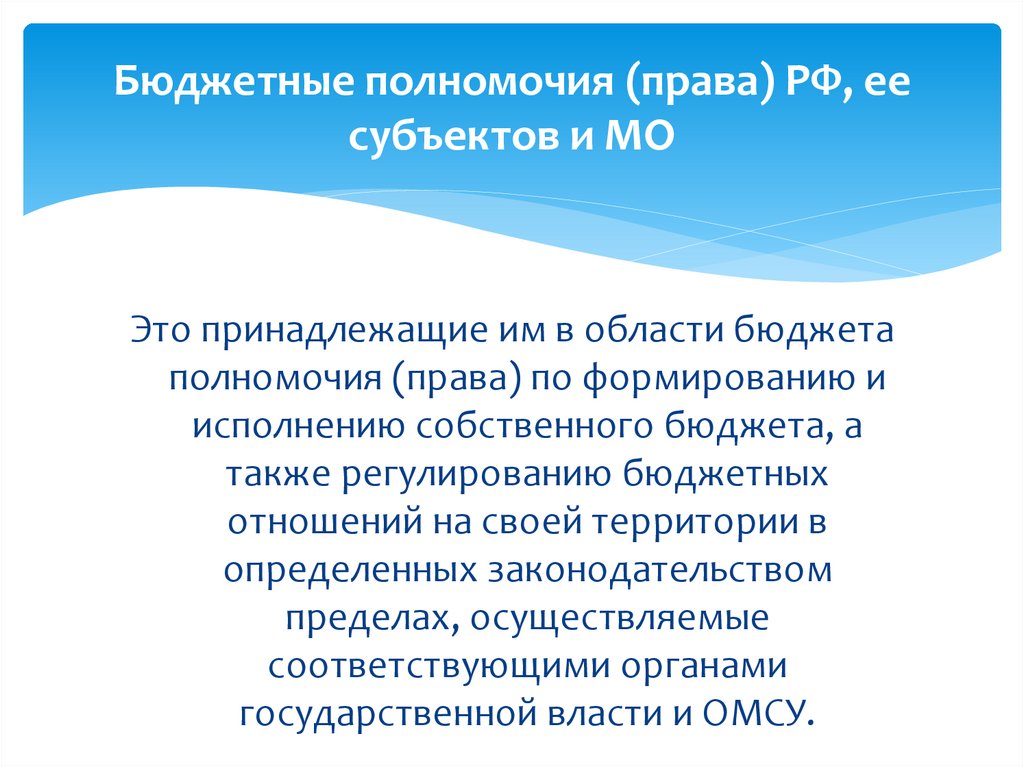 Бюджетные полномочия (права) РФ, ее субъектов и МО

Это принадлежащие им в области бюджета полномочия (права) по формированию и исполнению собственного бюджета, а также регулированию бюджетных отношений на своей территории в определенных законодательством пределах, осуществляемые соответствующими органами государственной власти и ОМСУ.